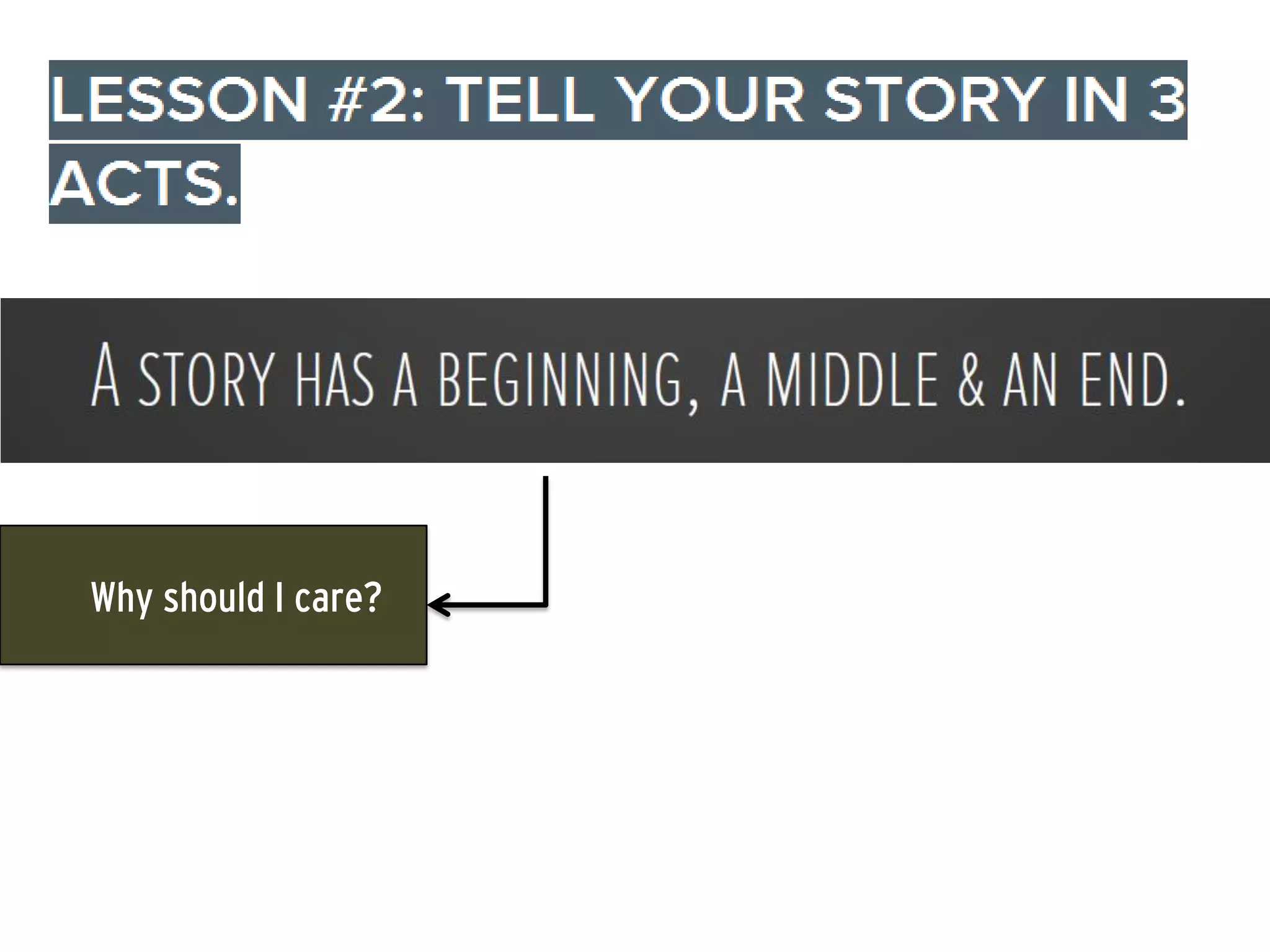 LESSON #2: TELL YOUR STORY IN 3 ACTS.

A STORY HAS A BEGINNING, A MIDDLE & AN END.

Why should I care?